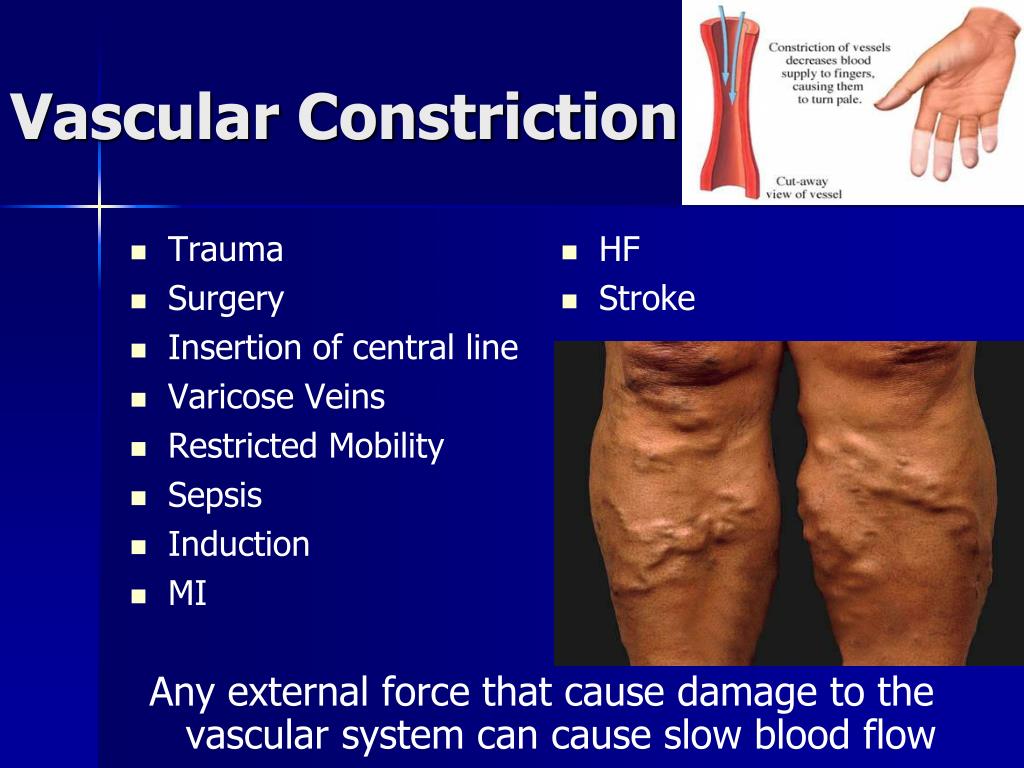 Vascular Constriction

Constriction of vessels decreases blood supply to fingers, causing them to turn pale.

Cut-away view of vessel

- Trauma
- Surgery
- Insertion of central line
- Varicose Veins
- Restricted Mobility
- Sepsis
- Induction
- MI

- HF
- Stroke

Any external force that cause damage to the vascular system can cause slow blood flow